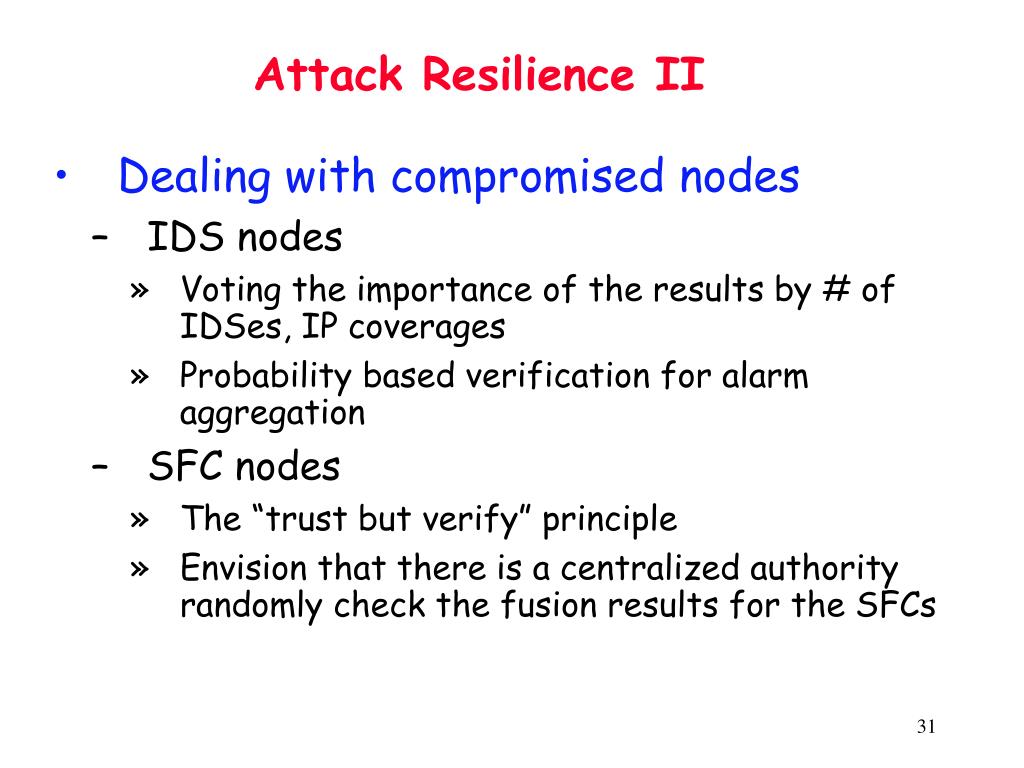 Attack Resilience II

• Dealing with compromised nodes
– IDS nodes
» Voting the importance of the results by # of IDSes, IP coverages
» Probability based verification for alarm aggregation
– SFC nodes
» The “trust but verify” principle
» Envision that there is a centralized authority randomly check the fusion results for the SFCs

31